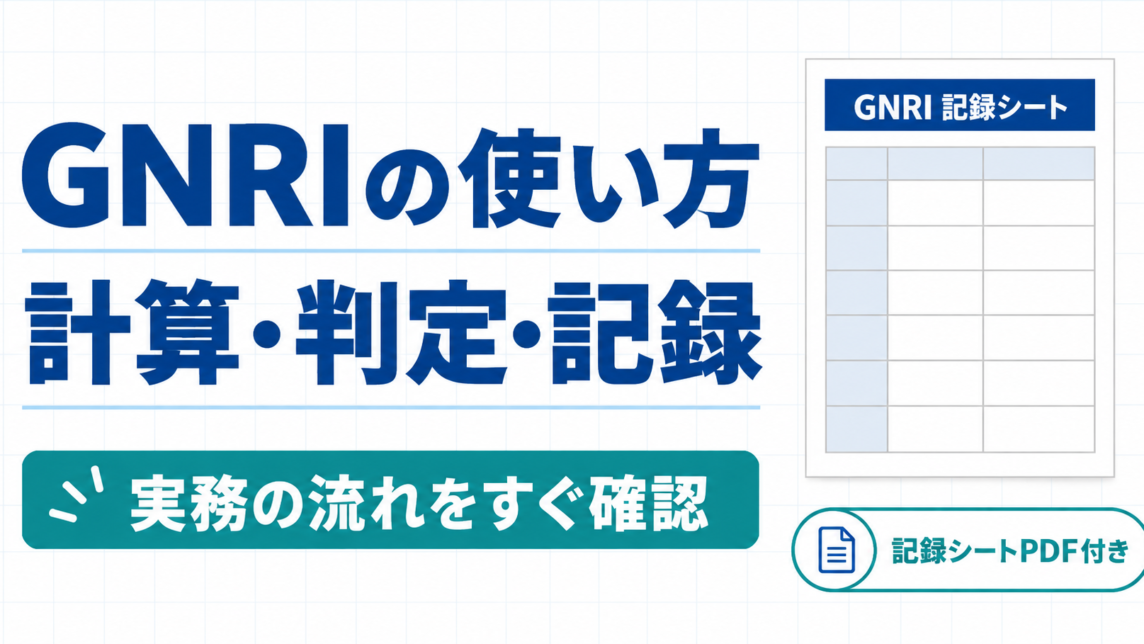 GNRIの使い方
計算・判定・記録

実務の流れをすぐ確認

GNRI 記録シート

記録シートPDF付き